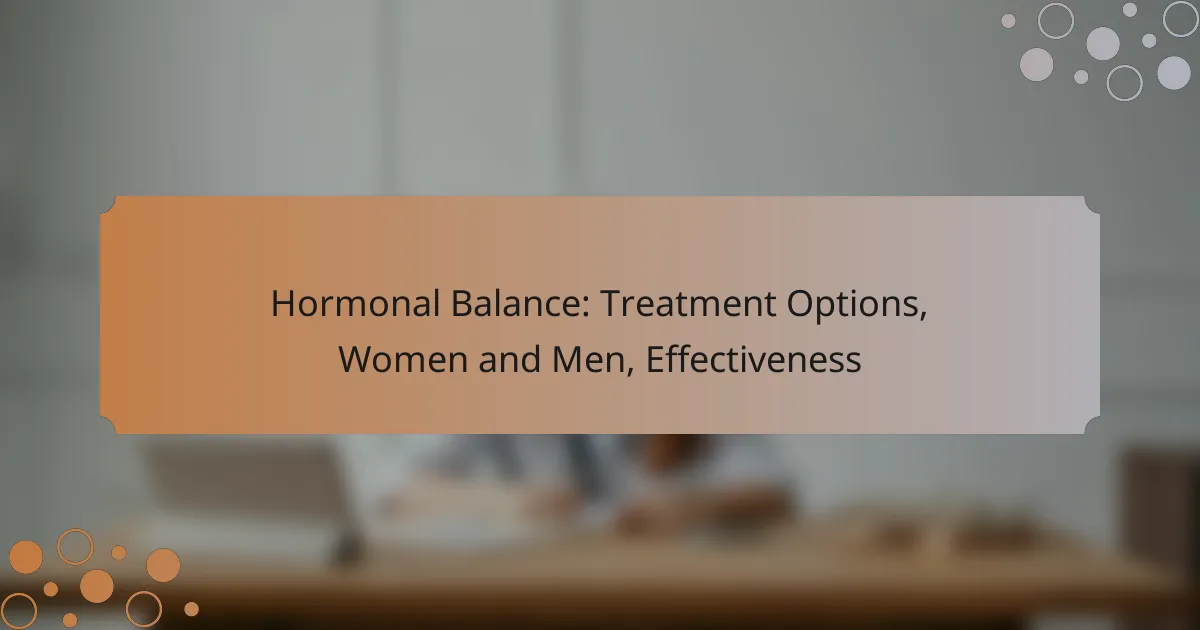 Hormonal Balance: Treatment Options, Women and Men, Effectiveness